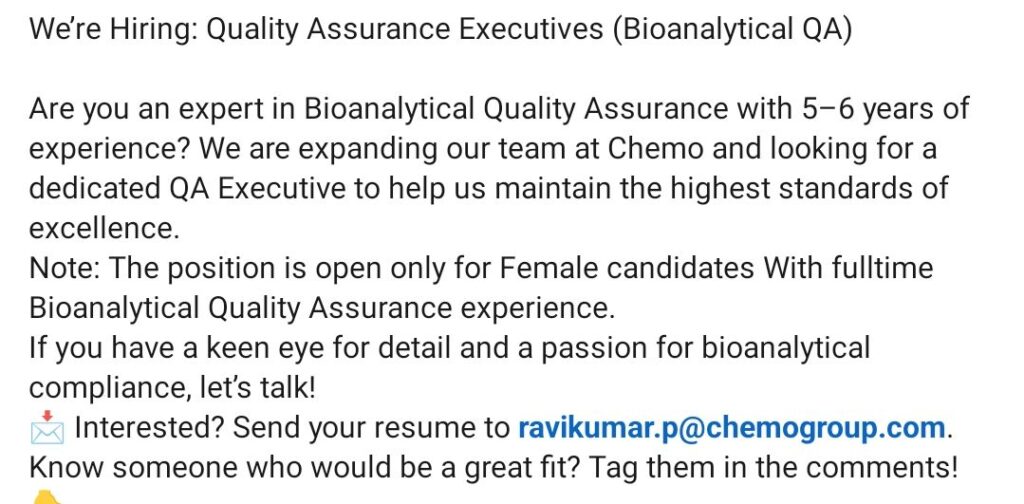 We're Hiring: Quality Assurance Executives (Bioanalytical QA)

Are you an expert in Bioanalytical Quality Assurance with 5–6 years of experience? We are expanding our team at Chemo and looking for a dedicated QA Executive to help us maintain the highest standards of excellence.
Note: The position is open only for Female candidates With fulltime Bioanalytical Quality Assurance experience.
If you have a keen eye for detail and a passion for bioanalytical compliance, let's talk!
📩 Interested? Send your resume to ravikumar.p@chemogroup.com.
Know someone who would be a great fit? Tag them in the comments!